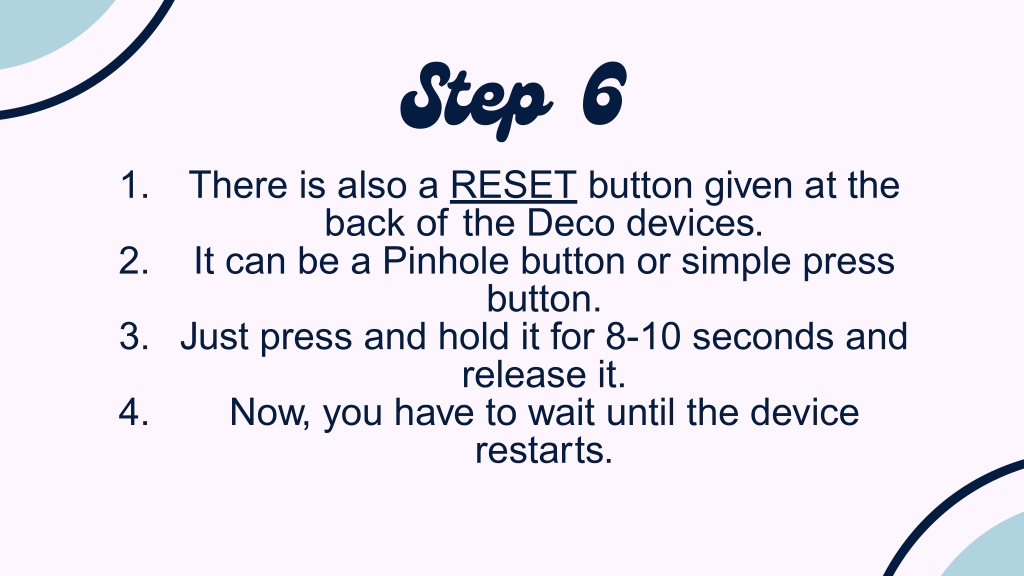 Step 6

1. There is also a RESET button given at the back of the Deco devices.
2. It can be a Pinhole button or simple press button.
3. Just press and hold it for 8-10 seconds and release it.
4. Now, you have to wait until the device restarts.